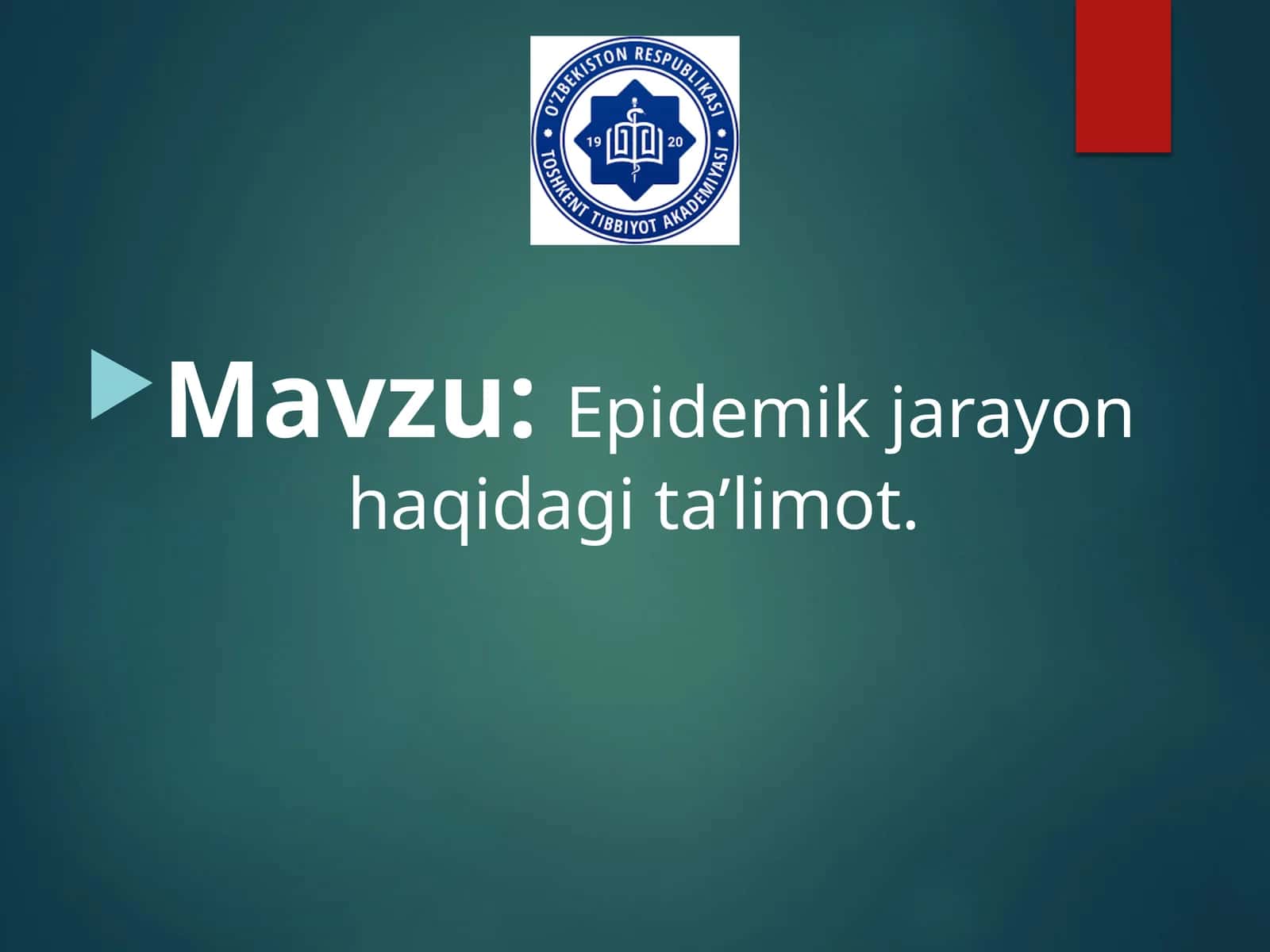 O'ZBEKISTON RESPUBLIKASI
19 20
TOSHKENT TIBBIYOT AKADEMIYASI

Mavzu: Epidemik jarayon haqidagi ta’limot.